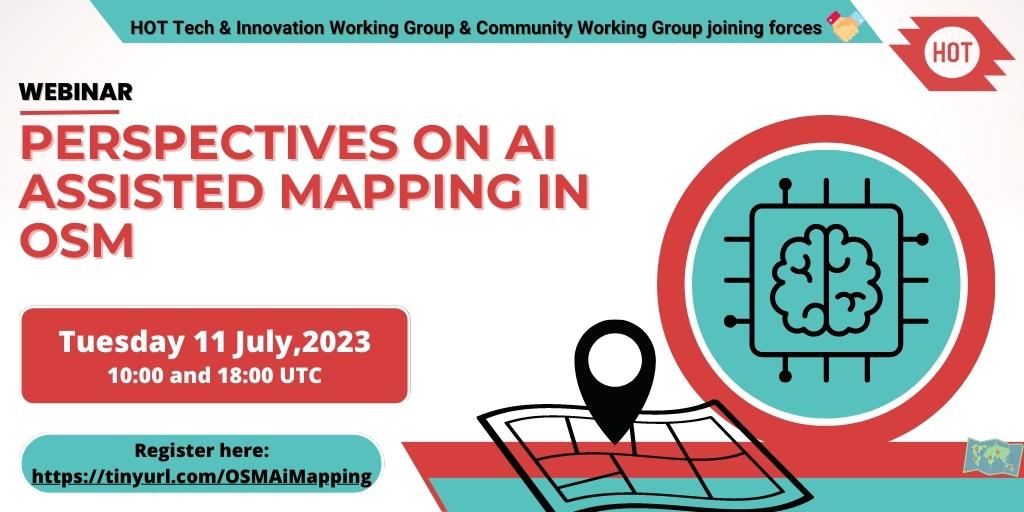 HOT Tech & Innovation Working Group & Community Working Group joining forces

HOT

WEBINAR

PERSPECTIVES ON AI ASSISTED MAPPING IN OSM

Tuesday 11 July,2023
10:00 and 18:00 UTC

Register here:
https://tinyurl.com/OSMAiMapping